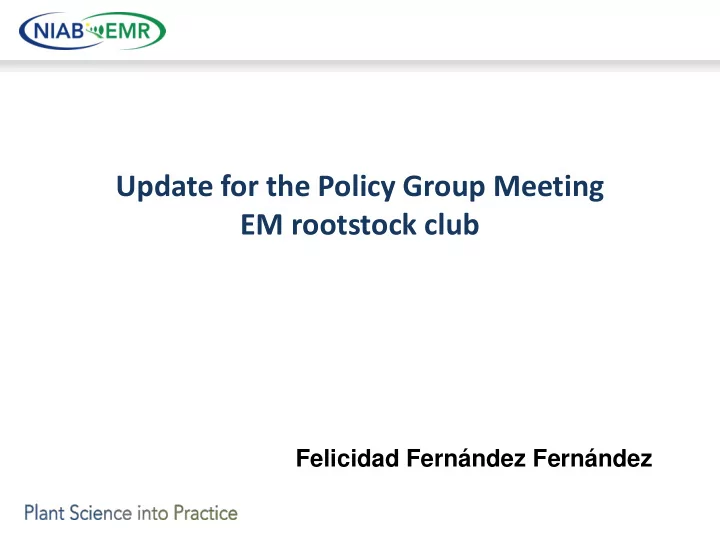 NIAB EMR

Update for the Policy Group Meeting
EM rootstock club

Felicidad Fernández Fernández

Plant Science into Practice